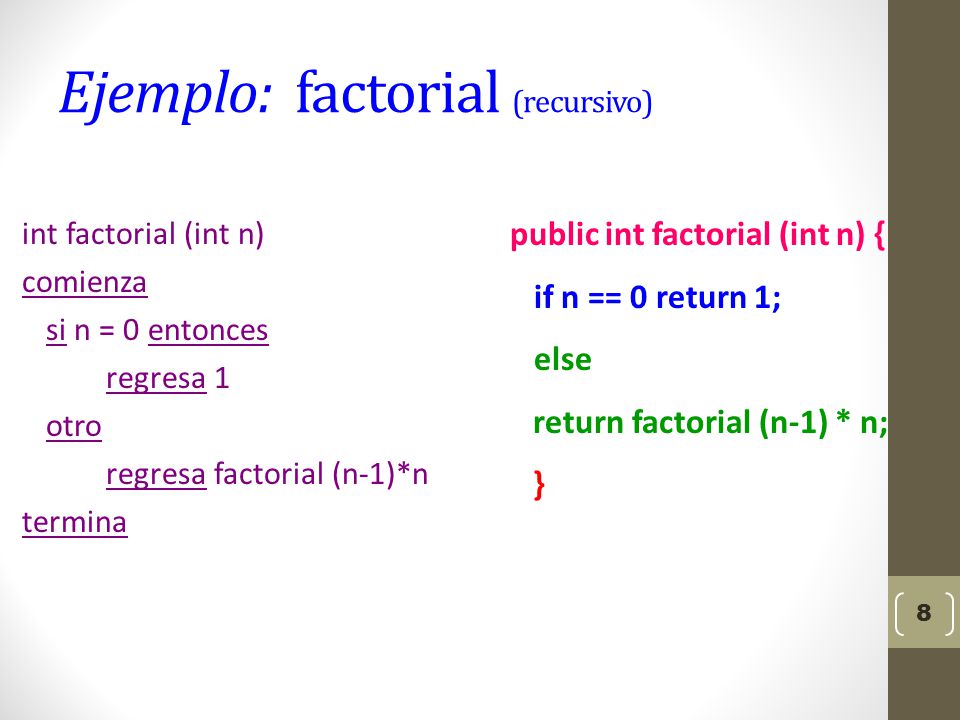 Ejemplo: factorial (recursivo)

int factorial (int n)
comienza
si n = 0 entonces
regresa 1
otro
regresa factorial (n-1)*n
termina

public int factorial (int n) {
if n == 0 return 1;
else
return factorial (n-1) * n;
}

8